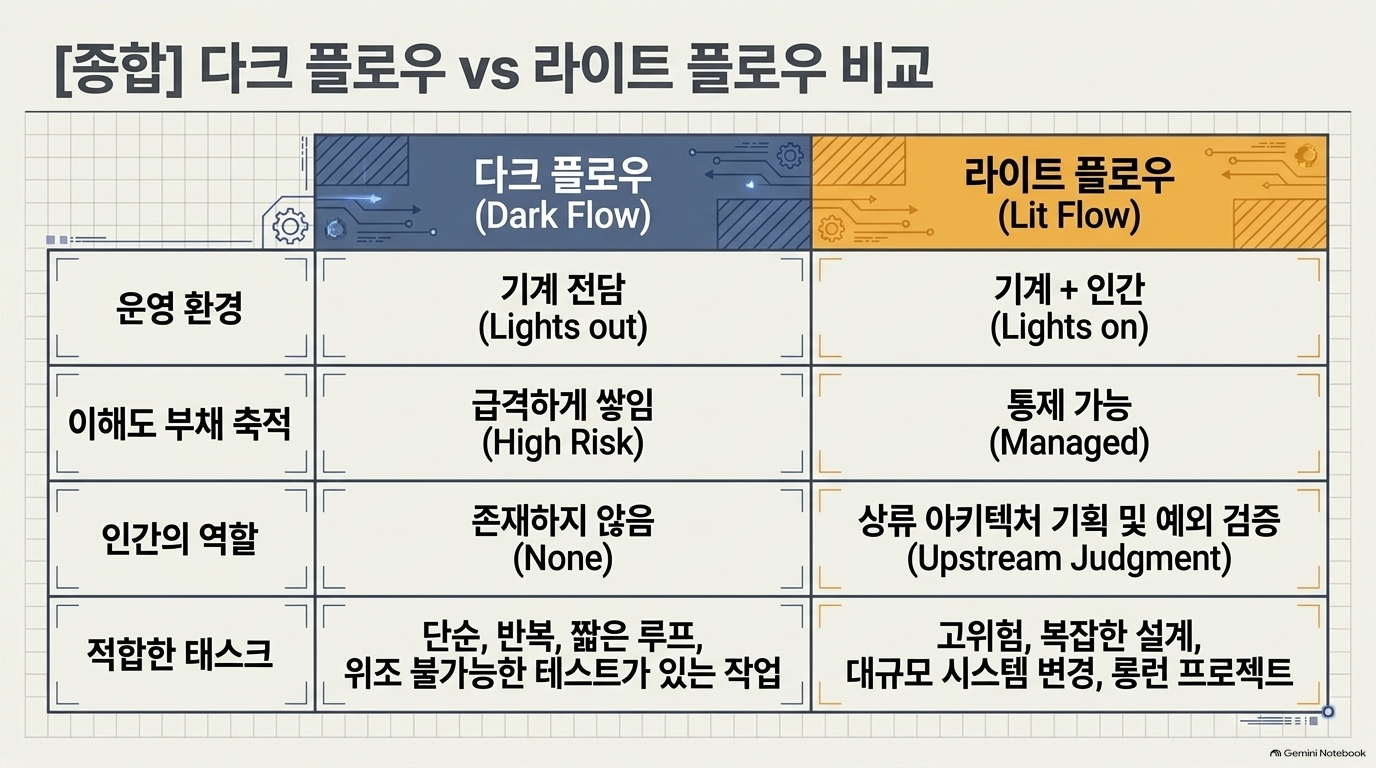 [종합] 다크 플로우 vs 라이트 플로우 비교

|  | 다크 플로우 (Dark Flow) | 라이트 플로우 (Lit Flow) |
|---|---|---|
| 운영 환경 | 기계 전담 (Lights out) | 기계 + 인간 (Lights on) |
| 이해도 부채 축적 | 급격하게 쌓임 (High Risk) | 통제 가능 (Managed) |
| 인간의 역할 | 존재하지 않음 (None) | 상류 아키텍처 기획 및 예외 검증 (Upstream Judgment) |
| 적합한 태스크 | 단순, 반복, 짧은 루프, 위조 불가능한 테스트가 있는 작업 | 고위험, 복잡한 설계, 대규모 시스템 변경, 롱런 프로젝트 |

Gemini Notebook